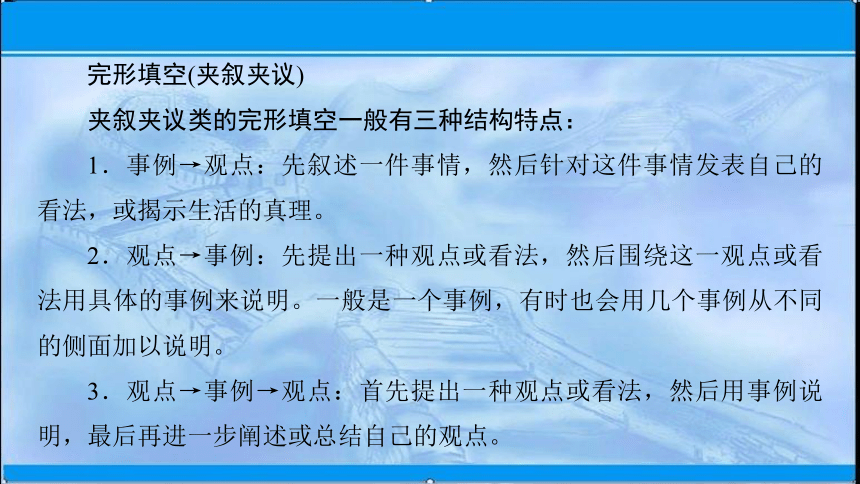 完形填空(夹叙夹议)

夹叙夹议类的完形填空一般有三种结构特点：

1．事例→观点：先叙述一件事情，然后针对这件事情发表自己的看法，或揭示生活的真理。

2．观点→事例：先提出一种观点或看法，然后围绕这一观点或看法用具体的事例来说明。一般是一个事例，有时也会用几个事例从不同的侧面加以说明。

3．观点→事例→观点：首先提出一种观点或看法，然后用事例说明，最后再进一步阐述或总结自己的观点。